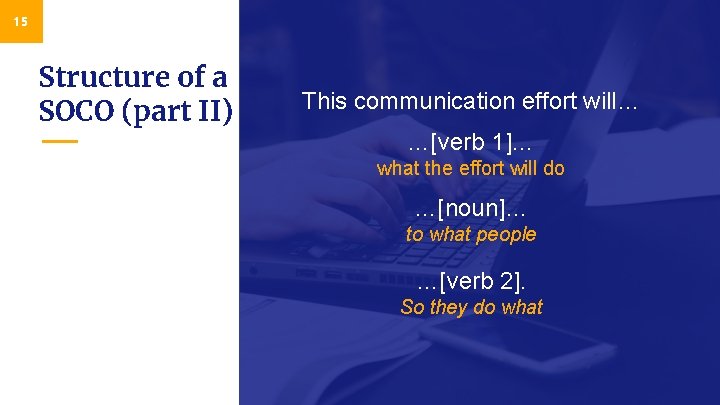 15

Structure of a SOCO (part II)

This communication effort will…

…[verb 1]…
what the effort will do

…[noun]…
to what people

…[verb 2].
So they do what